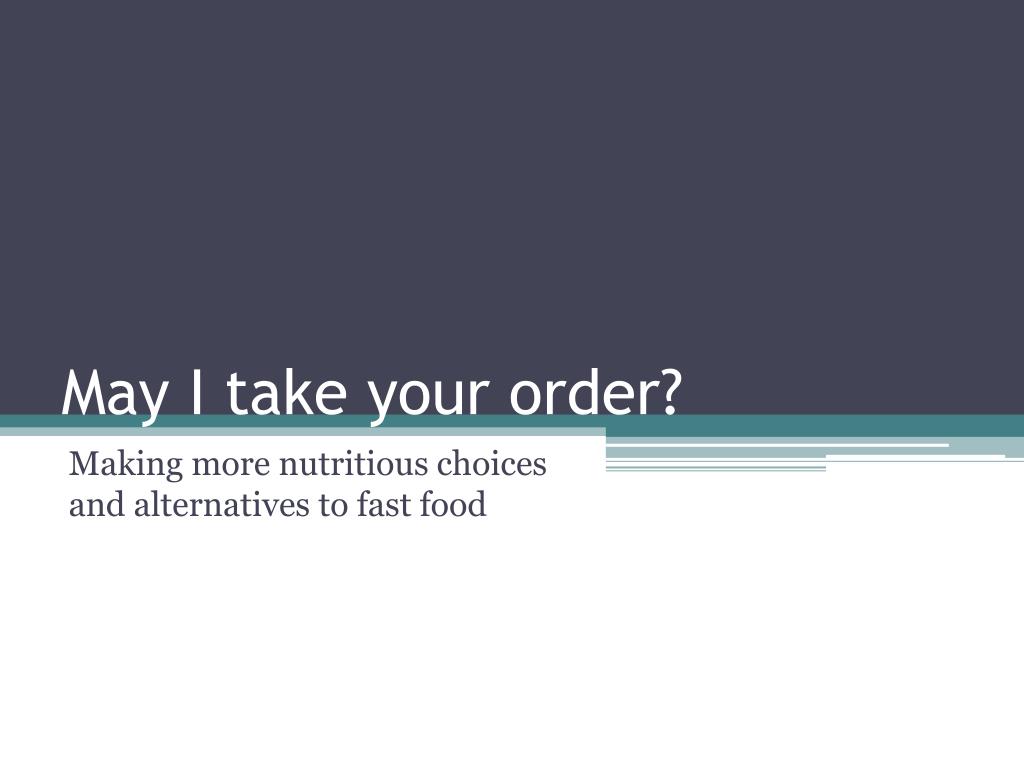 May I take your order?

Making more nutritious choices and alternatives to fast food